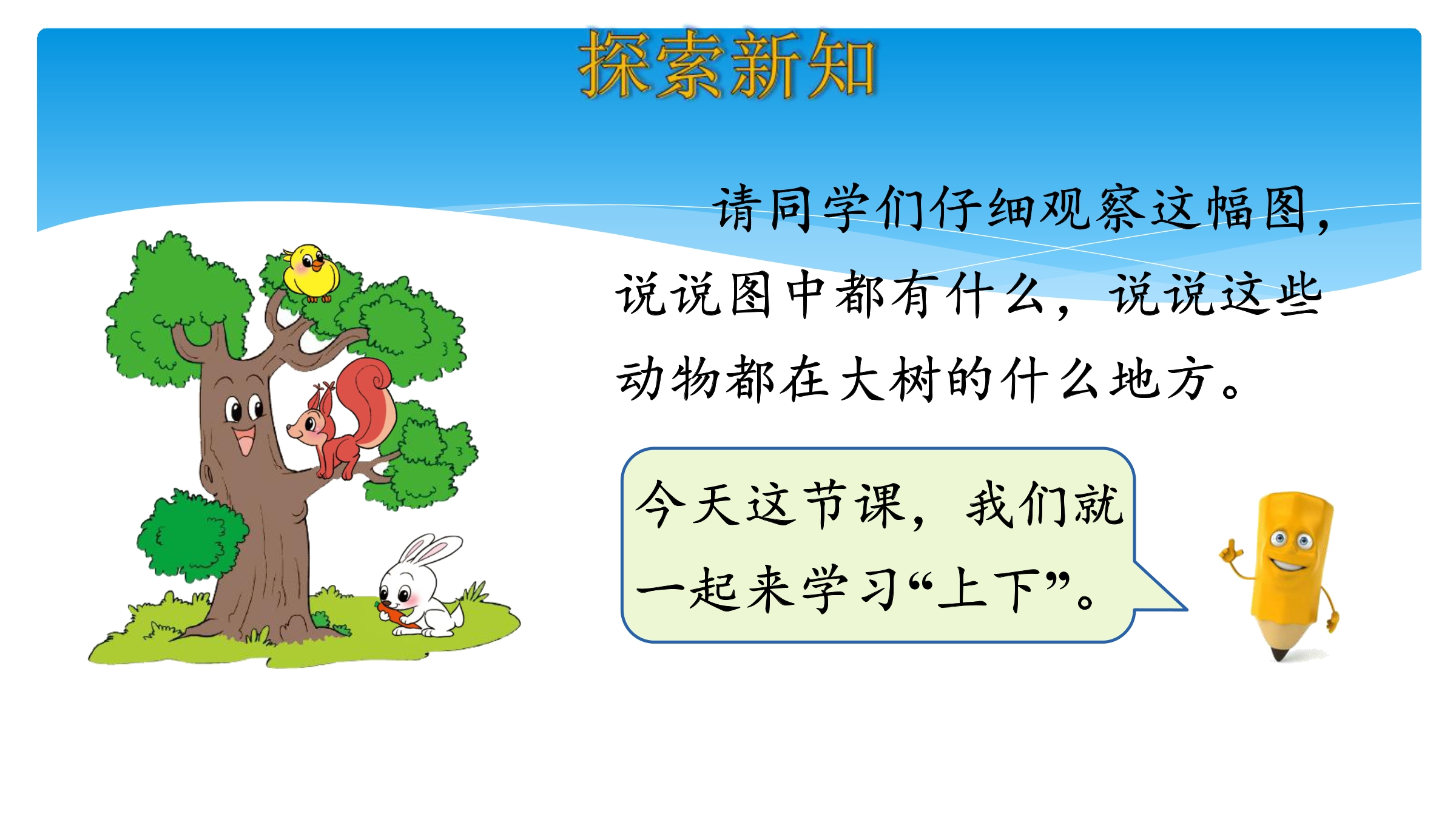 探索新知

请同学们仔细观察这幅图，说说图中都有什么，说说这些动物都在大树的什么地方。

今天这节课，我们就一起来学习“上下”。